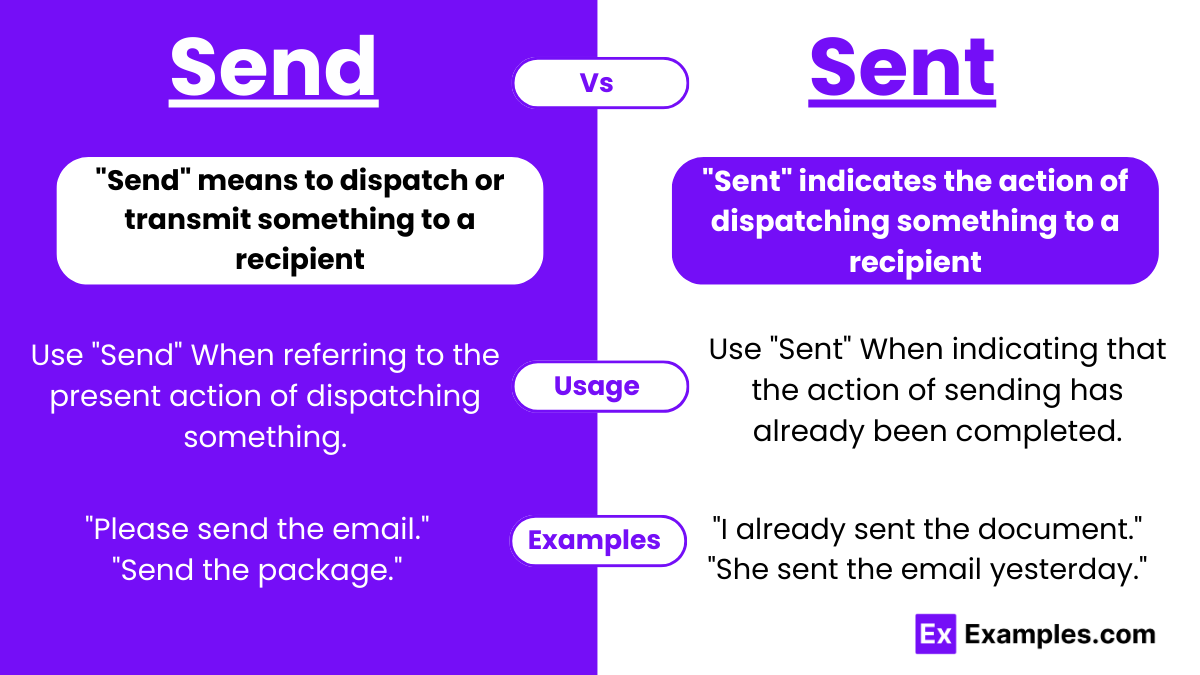 Send

Vs

Sent

"Send" means to dispatch or transmit something to a recipient

"Sent" indicates the action of dispatching something to a recipient

Use "Send" When referring to the present action of dispatching something.

Usage

Use "Sent" When indicating that the action of sending has already been completed.

"Please send the email."
"Send the package."

Examples

"I already sent the document."
"She sent the email yesterday."

Ex Examples.com